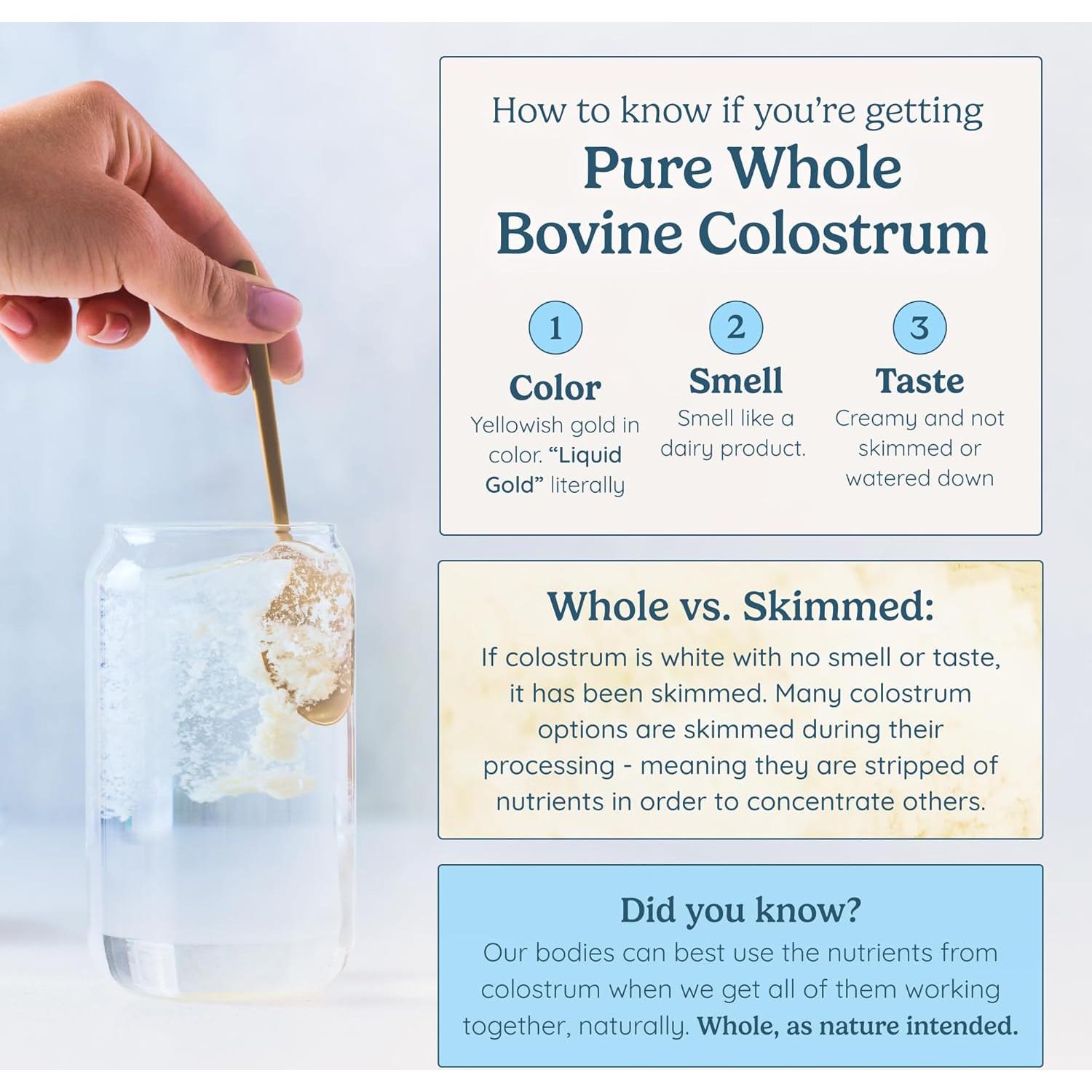 How to know if you're getting
Pure Whole Bovine Colostrum

1
Color
Yellowish gold in color. "Liquid Gold" literally

2
Smell
Smell like a dairy product.

3
Taste
Creamy and not skimmed or watered down

Whole vs. Skimmed:
If colostrum is white with no smell or taste, it has been skimmed. Many colostrum options are skimmed during their processing - meaning they are stripped of nutrients in order to concentrate others.

Did you know?
Our bodies can best use the nutrients from colostrum when we get all of them working together, naturally. Whole, as nature intended.